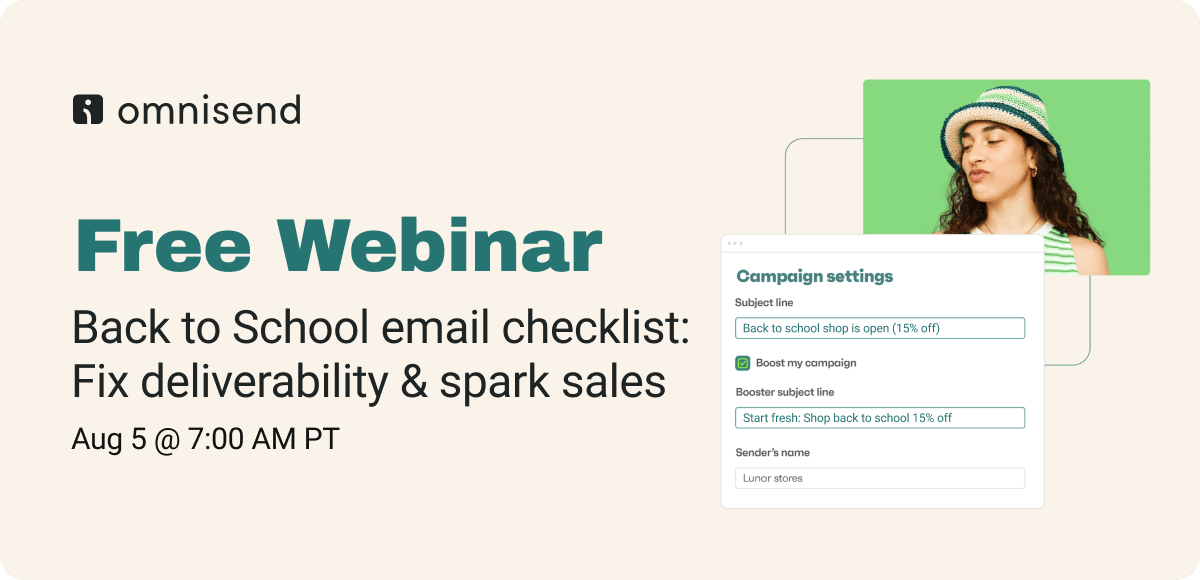 omnisend

Free Webinar

Back to School email checklist: Fix deliverability & spark sales

Aug 5 @ 7:00 AM PT

Campaign settings

Subject line

Back to school shop is open (15% off)

Boost my campaign

Booster subject line

Start fresh: Shop back to school 15% off

Sender's name

Lunar stores